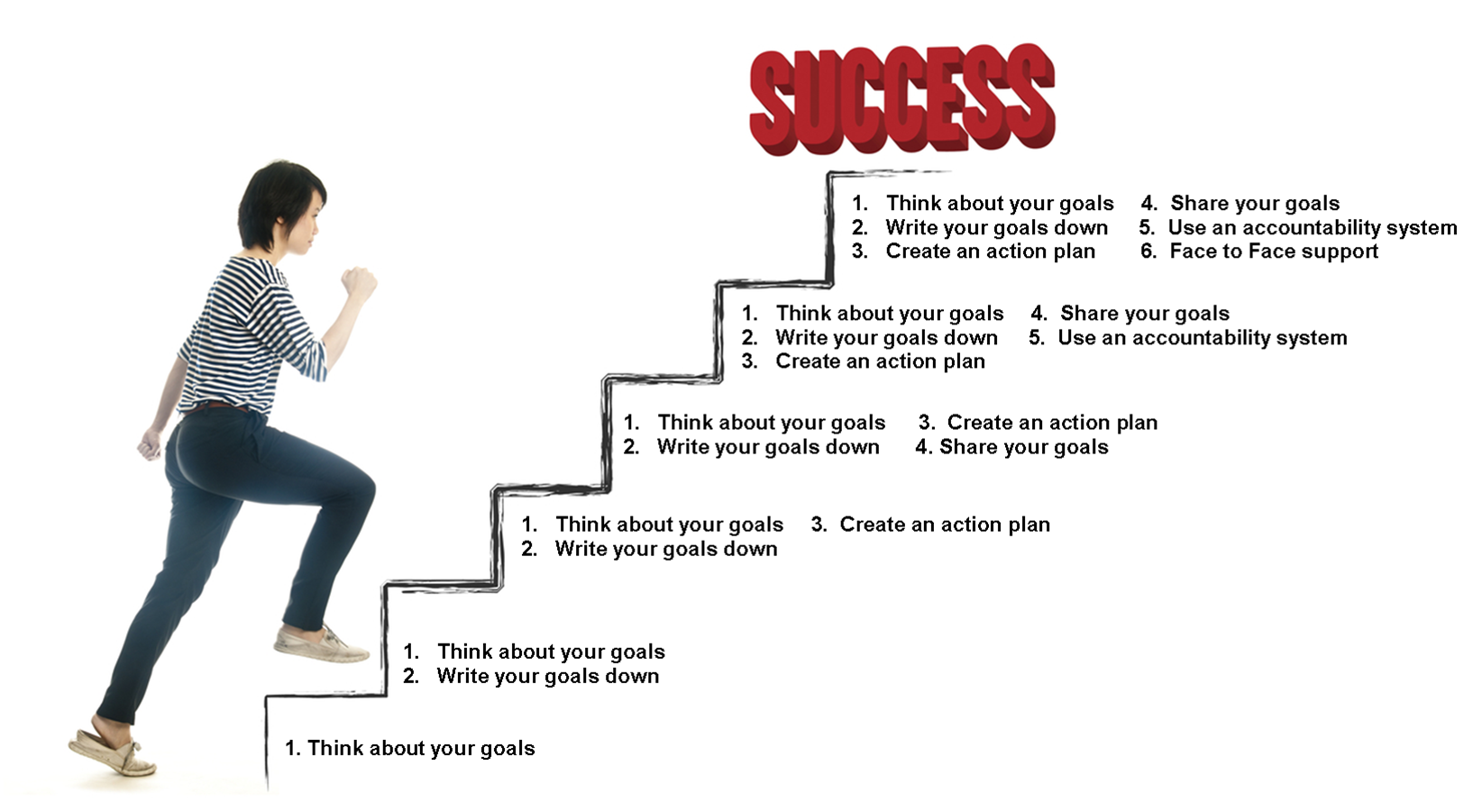 SUCCESS

1. Think about your goals
2. Write your goals down
3. Create an action plan
4. Share your goals
5. Use an accountability system
6. Face to Face support

1. Think about your goals
2. Write your goals down
3. Create an action plan
4. Share your goals
5. Use an accountability system

1. Think about your goals
2. Write your goals down
3. Create an action plan
4. Share your goals

1. Think about your goals
2. Write your goals down
3. Create an action plan

1. Think about your goals
2. Write your goals down

1. Think about your goals